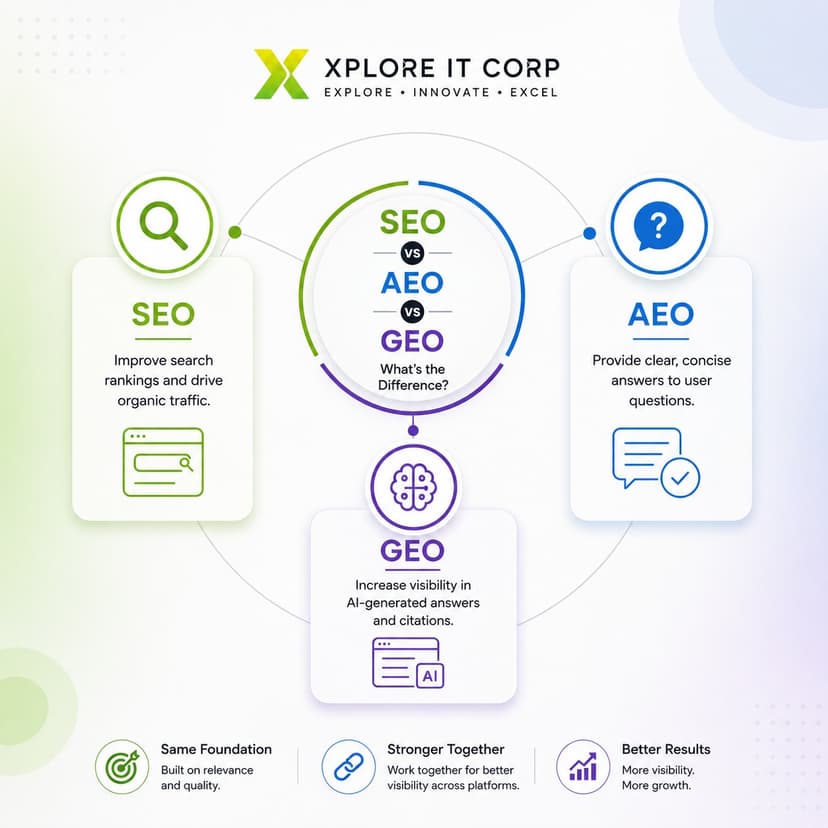 XPLORE IT CORP
EXPLORE • INNOVATE • EXCEL

SEO
VS
AEO
VS
GEO
What's the Difference?

SEO
Improve search rankings and drive organic traffic.

AEO
Provide clear, concise answers to user questions.

GEO
Increase visibility in AI-generated answers and citations.

AI

Same Foundation
Built on relevance and quality.

Stronger Together
Work together for better visibility across platforms.

Better Results
More visibility.
More growth.